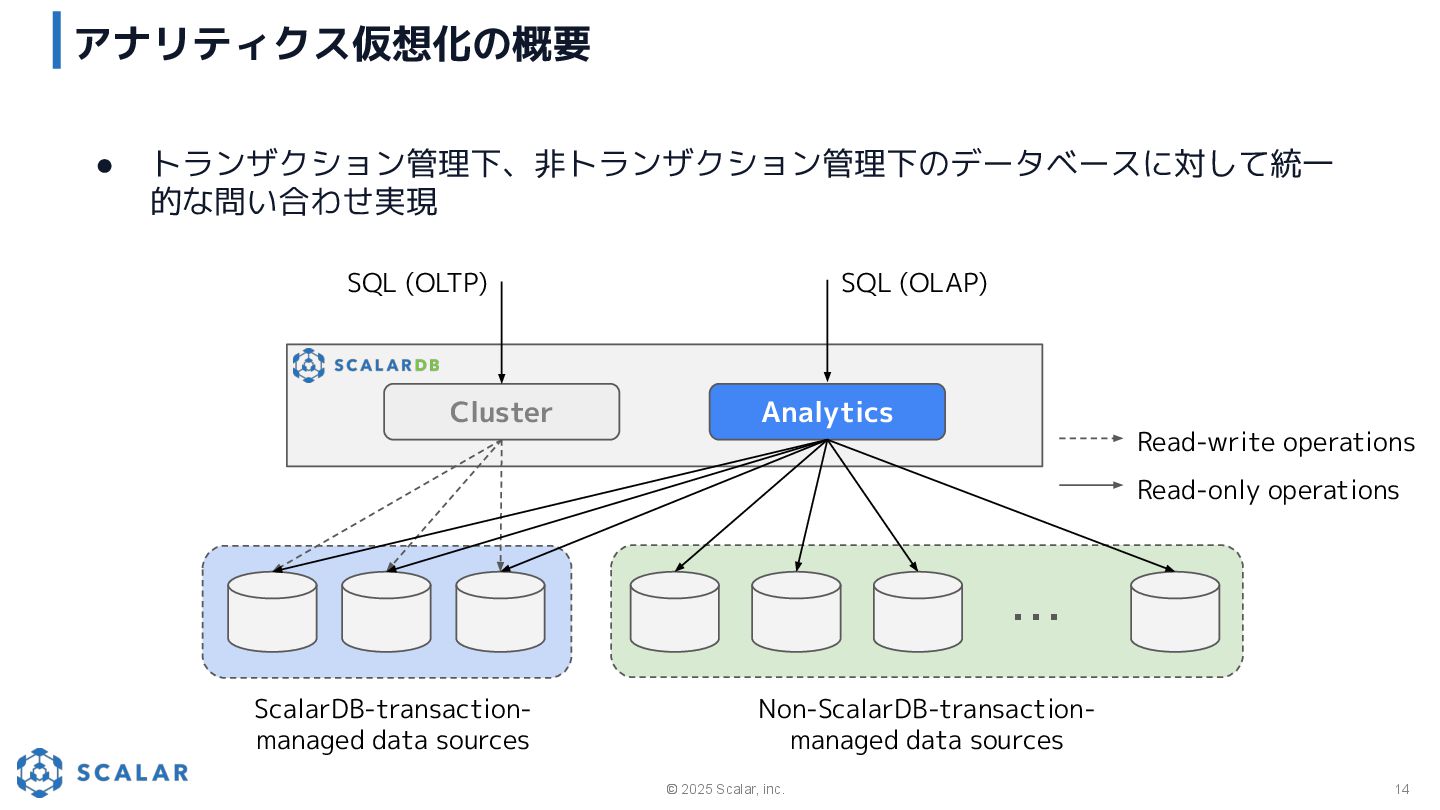 アナリティクス仮想化の概要

● トランザクション管理下、非トランザクション管理下のデータベースに対して統一的な問い合わせ実現

SQL (OLTP)

SQL (OLAP)

SCALARDB

Cluster

Analytics

Read-write operations

Read-only operations

...

ScalarDB-transaction-managed data sources

Non-ScalarDB-transaction-managed data sources

SCALAR

© 2025 Scalar, inc.

14